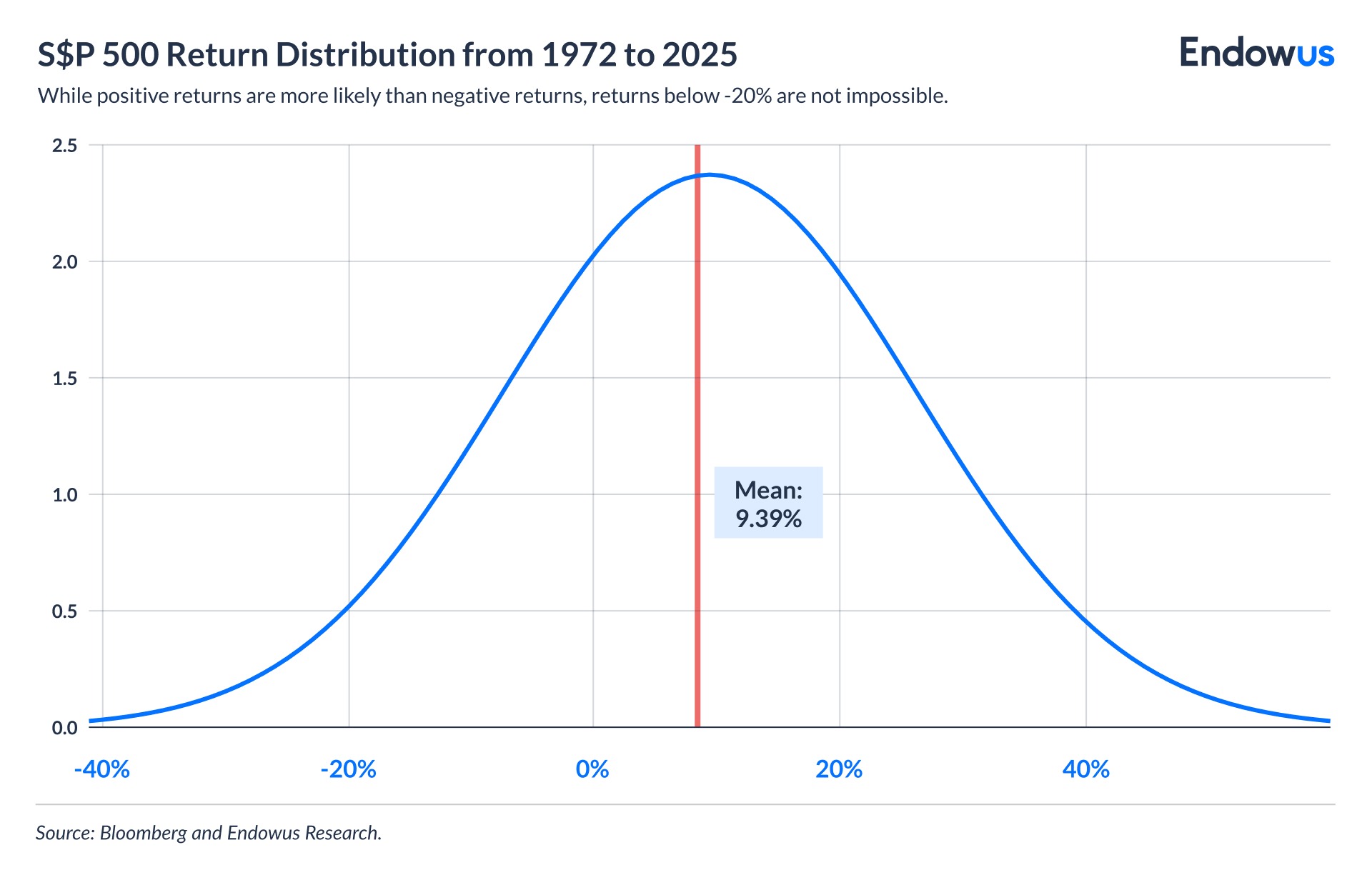 S$P 500 Return Distribution from 1972 to 2025

Endowus

While positive returns are more likely than negative returns, returns below -20% are not impossible.

2.5
2.0
1.5
1.0
0.5
0.0

Mean: 9.39%

-40%
-20%
0%
20%
40%

Source: Bloomberg and Endowus Research.